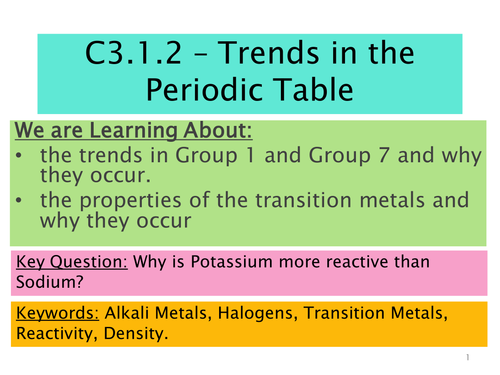 C3.1.2 – Trends in the Periodic Table

We are Learning About:
• the trends in Group 1 and Group 7 and why they occur.
• the properties of the transition metals and why they occur

Key Question: Why is Potassium more reactive than Sodium?

Keywords: Alkali Metals, Halogens, Transition Metals, Reactivity, Density.

1